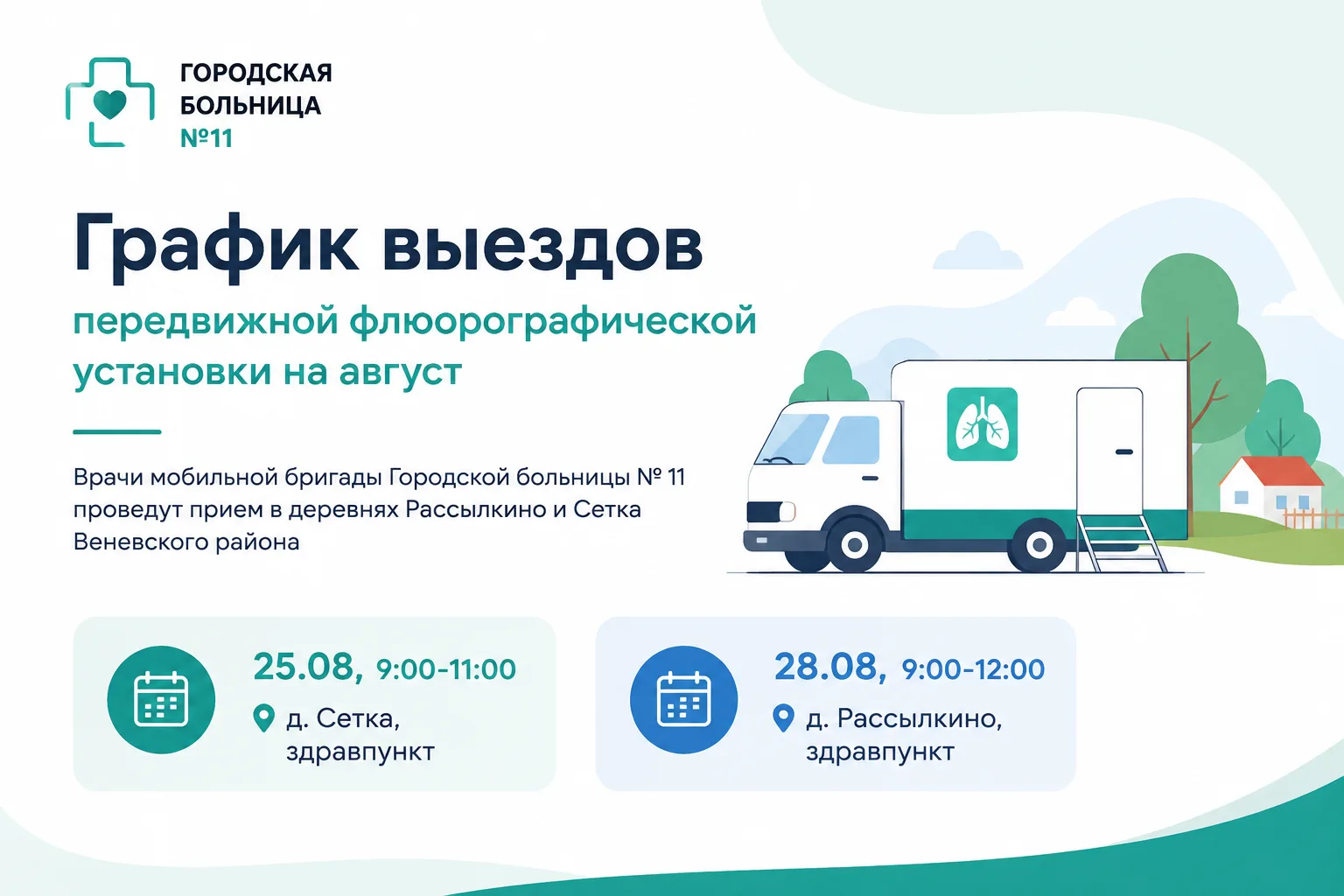 ГОРОДСКАЯ БОЛЬНИЦА №11

График выездов

передвижной флюорографической установки на август

Врачи мобильной бригады Городской больницы № 11 проведут прием в деревнях Рассылкино и Сетка Веневского района

25.08, 9:00-11:00
д. Сетка, здравпункт

28.08, 9:00-12:00
д. Рассылкино, здравпункт